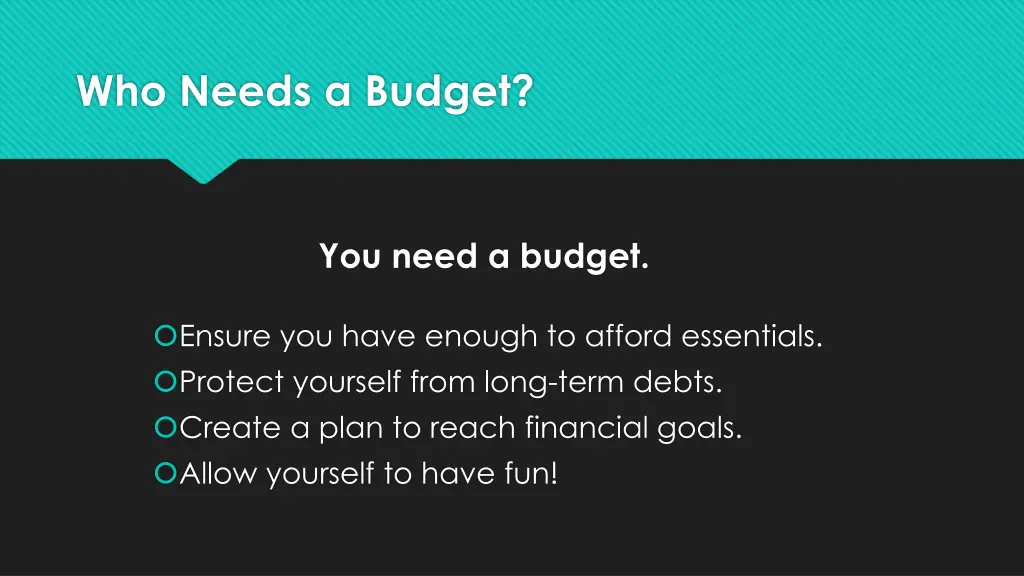 Who Needs a Budget?

You need a budget.

Ensure you have enough to afford essentials.
Protect yourself from long-term debts.
Create a plan to reach financial goals.
Allow yourself to have fun!